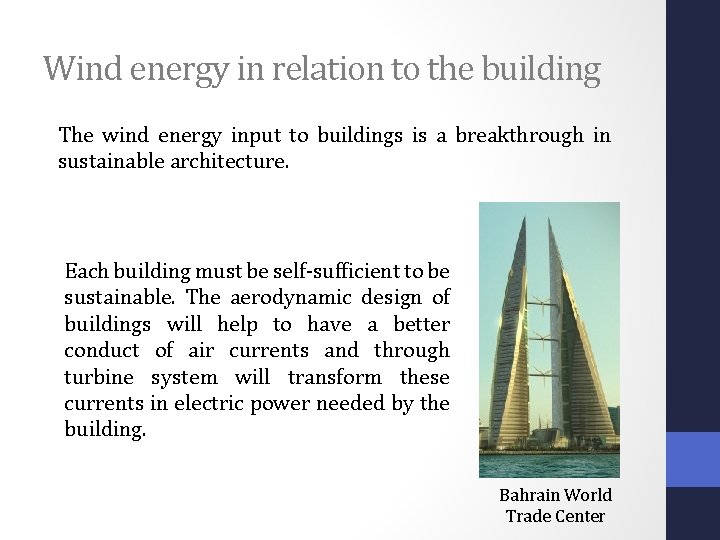 Wind energy in relation to the building

The wind energy input to buildings is a breakthrough in sustainable architecture.

Each building must be self-sufficient to be sustainable. The aerodynamic design of buildings will help to have a better conduct of air currents and through turbine system will transform these currents in electric power needed by the building.

Bahrain World Trade Center